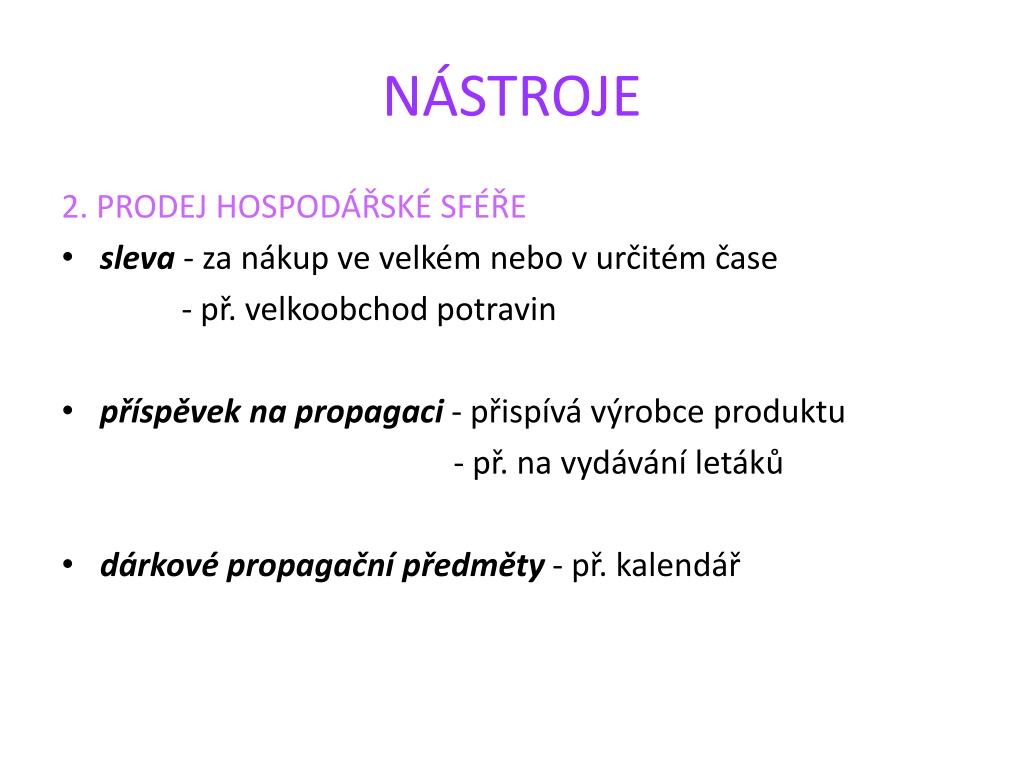 NÁSTROJE

2. PRODEJ HOSPODÁŘSKÉ SFÉŘE

• sleva - za nákup ve velkém nebo v určitém čase
- př. velkoobchod potravin

• příspěvek na propagaci - přispívá výrobce produktu
- př. na vydávání letáků

• dárkové propagační předměty - př. kalendář